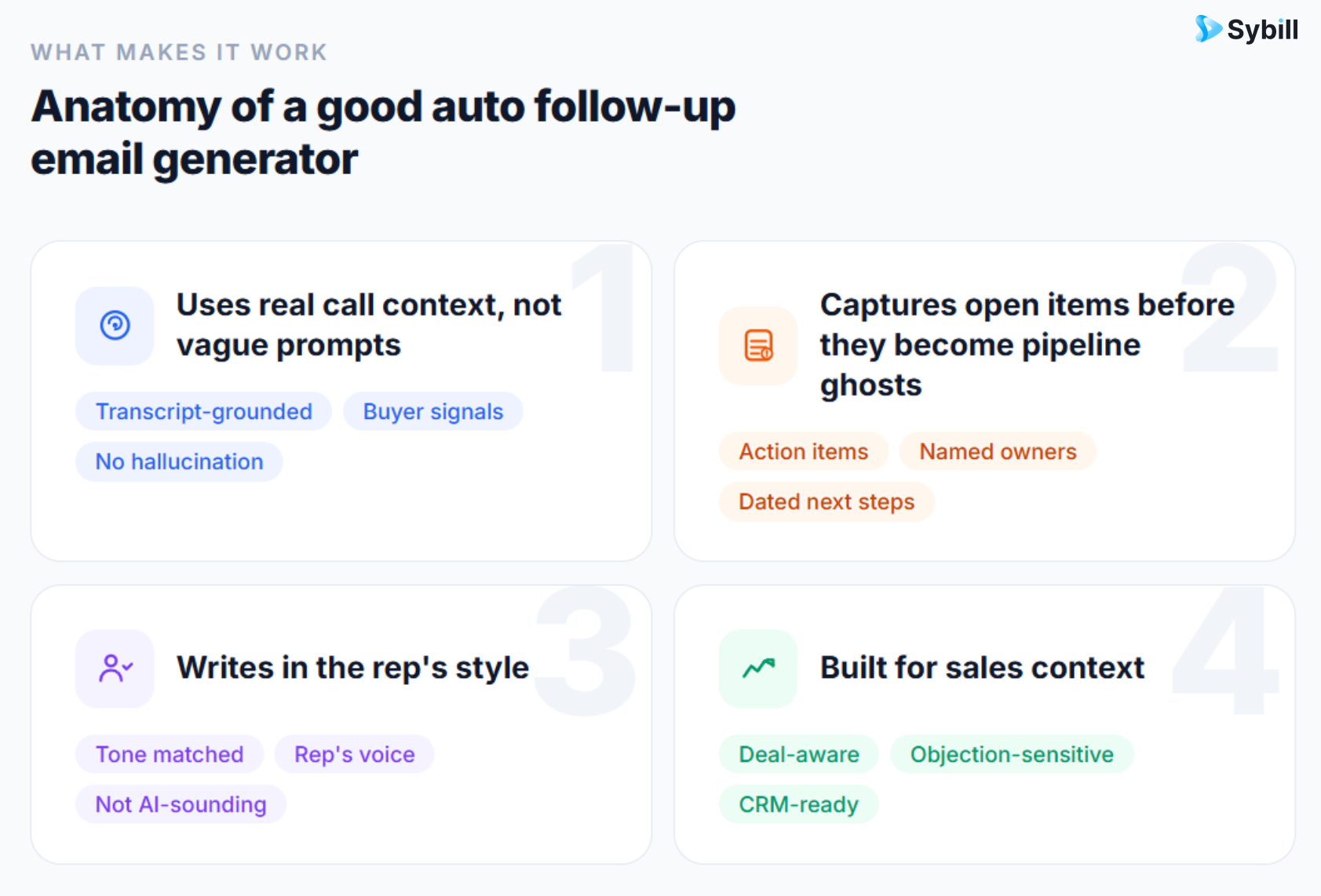 Sybill

WHAT MAKES IT WORK

Anatomy of a good auto follow-up email generator

1

Uses real call context, not vague prompts

Transcript-grounded

Buyer signals

No hallucination

2

Captures open items before they become pipeline ghosts

Action items

Named owners

Dated next steps

3

Writes in the rep's style

Tone matched

Rep's voice

Not AI-sounding

4

Built for sales context

Deal-aware

Objection-sensitive

CRM-ready